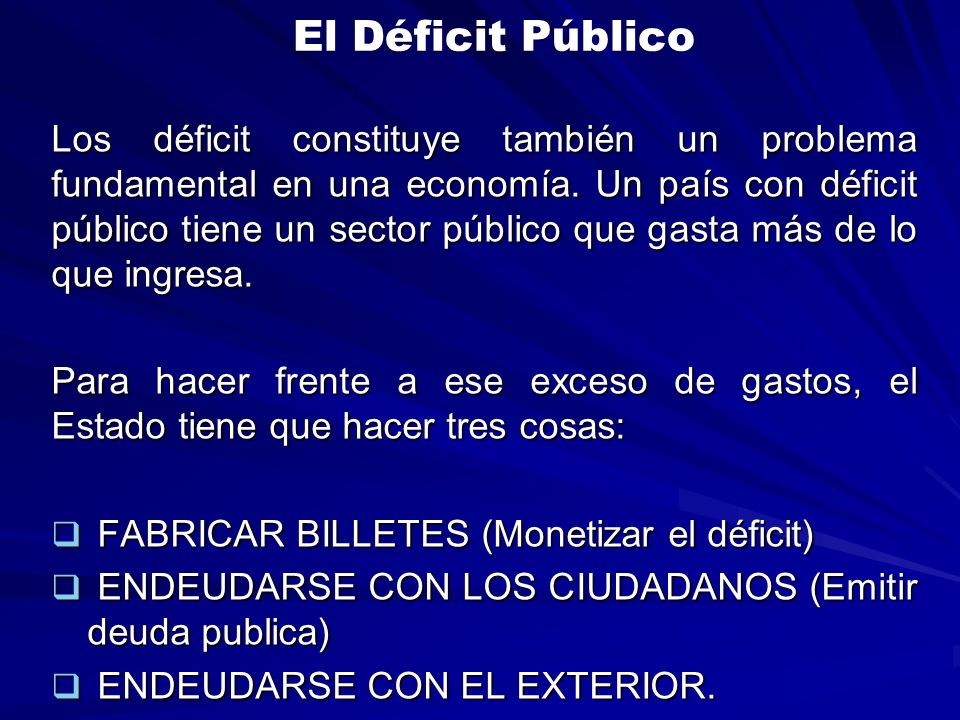 El Déficit Público

Los déficit constituye también un problema fundamental en una economía. Un país con déficit público tiene un sector público que gasta más de lo que ingresa.

Para hacer frente a ese exceso de gastos, el Estado tiene que hacer tres cosas:

❑ FABRICAR BILLETES (Monetizar el déficit)
❑ ENDEUDARSE CON LOS CIUDADANOS (Emitir deuda publica)
❑ ENDEUDARSE CON EL EXTERIOR.